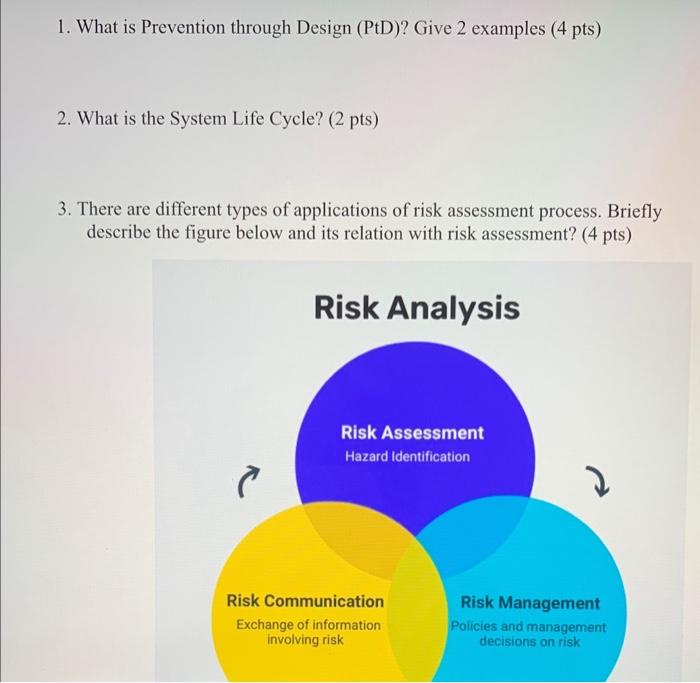 1. What is Prevention through Design (PtD)? Give 2 examples (4 pts)

2. What is the System Life Cycle? (2 pts)

3. There are different types of applications of risk assessment process. Briefly describe the figure below and its relation with risk assessment? (4 pts)

Risk Analysis

Risk Assessment
Hazard Identification

Risk Communication
Exchange of information involving risk

Risk Management
Policies and management decisions on risk